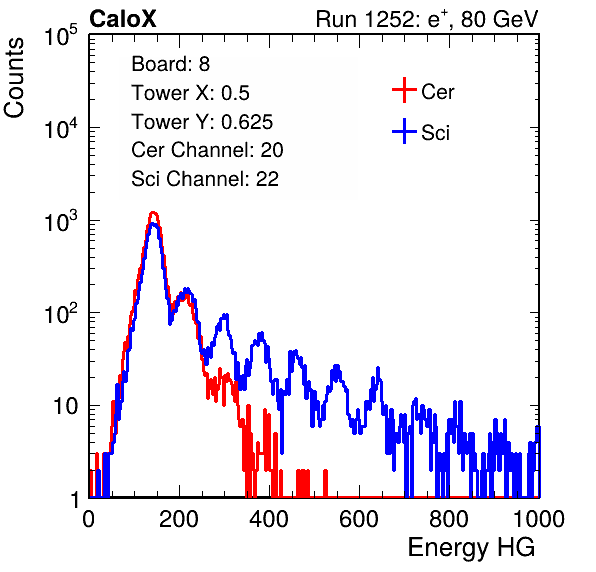 CaloX

Run 1252: $e^{+}$, 80 GeV

Counts

$10^5$

$10^4$

$10^3$

$10^2$

10

1

Board: 8
Tower X: 0.5
Tower Y: 0.625
Cer Channel: 20
Sci Channel: 22

Cer

Sci

0 200 400 600 800 1000

Energy HG